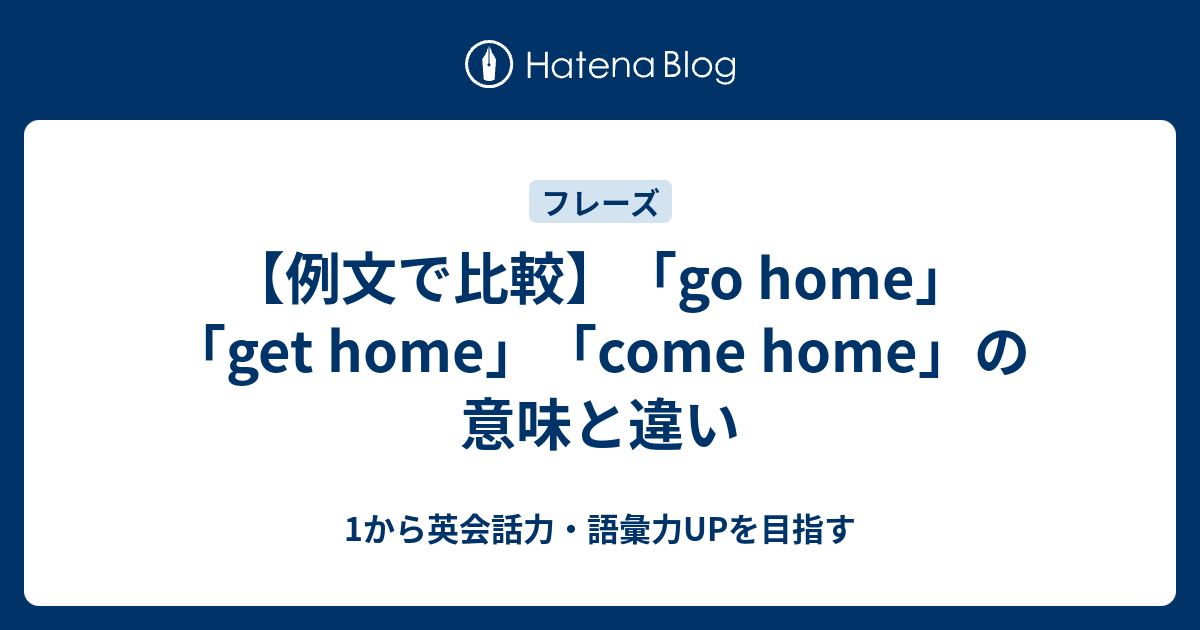 Hatena Blog

フレーズ

【例文で比較】「go home」「get home」「come home」の意味と違い

1から英会話力・語彙力UPを目指す